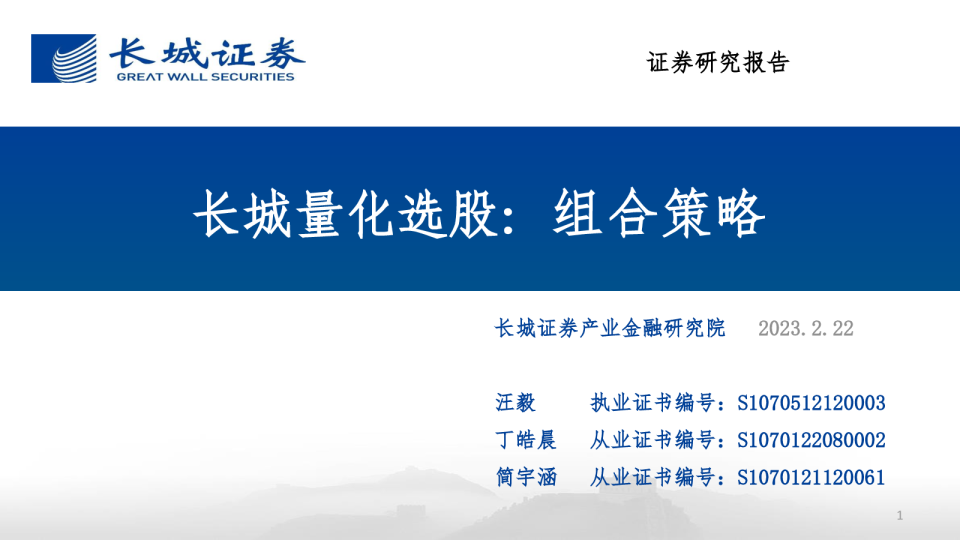 长城证券
GREAT WALL SECURITIES

证券研究报告

长城量化选股：组合策略

长城证券产业金融研究院 2023.2.22

汪毅 执业证书编号：S1070512120003
丁皓晨 从业证书编号：S1070122080002
简宇涵 从业证书编号：S1070121120061

1